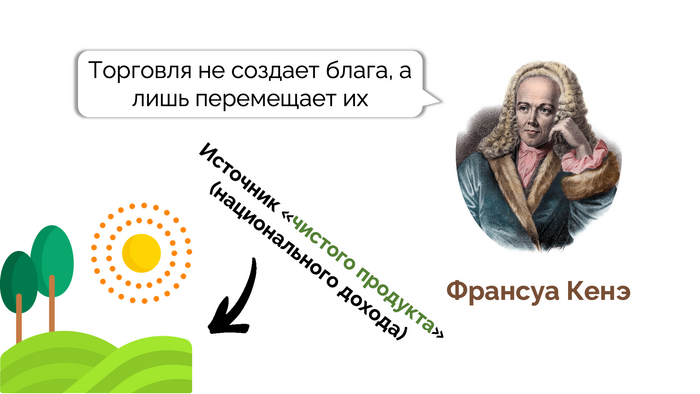 Торговля не создает блага, а лишь перемещает их

Источник «чистого продукта» (национального дохода)

Франсуа Кенэ